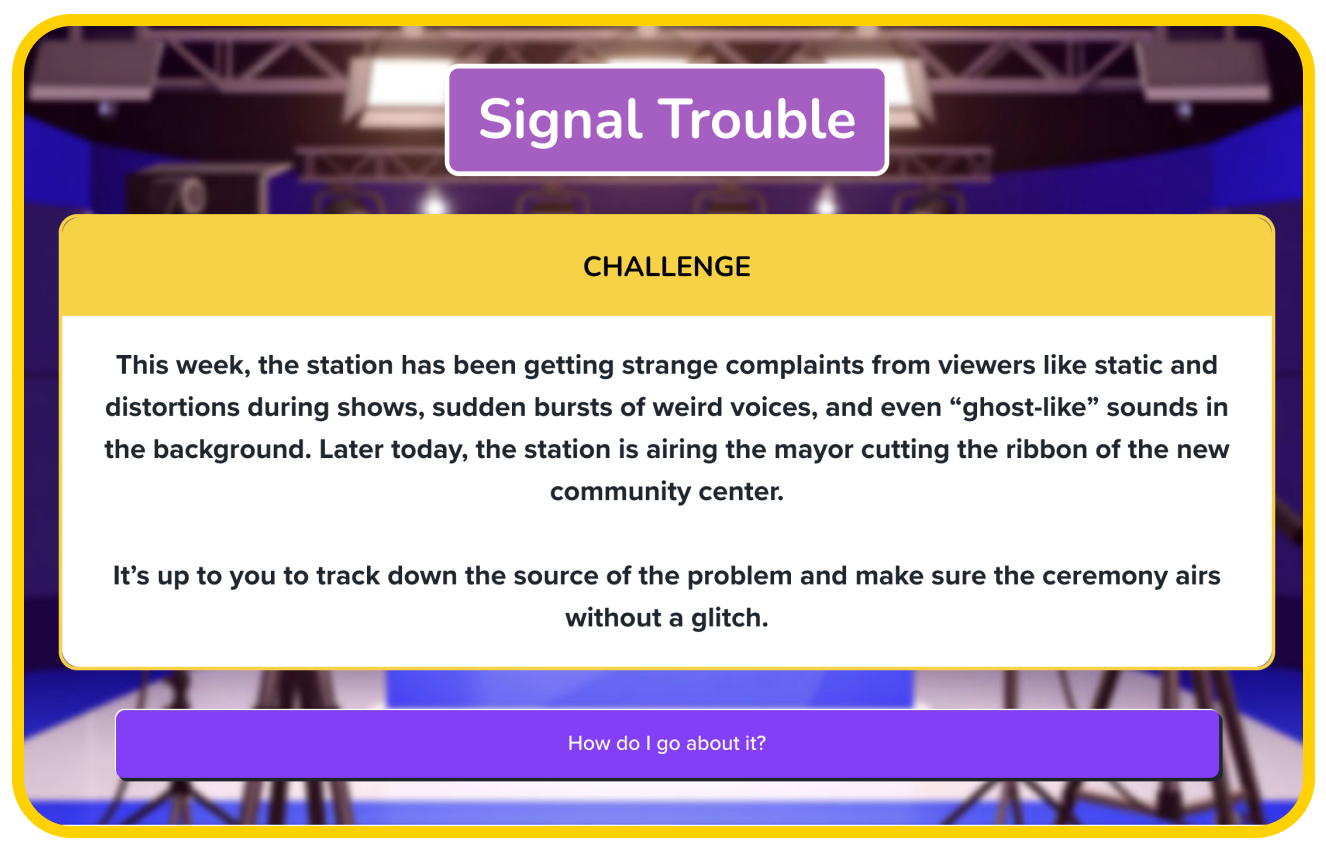 Signal Trouble

CHALLENGE

This week, the station has been getting strange complaints from viewers like static and distortions during shows, sudden bursts of weird voices, and even “ghost-like” sounds in the background. Later today, the station is airing the mayor cutting the ribbon of the new community center.

It’s up to you to track down the source of the problem and make sure the ceremony airs without a glitch.

How do I go about it?